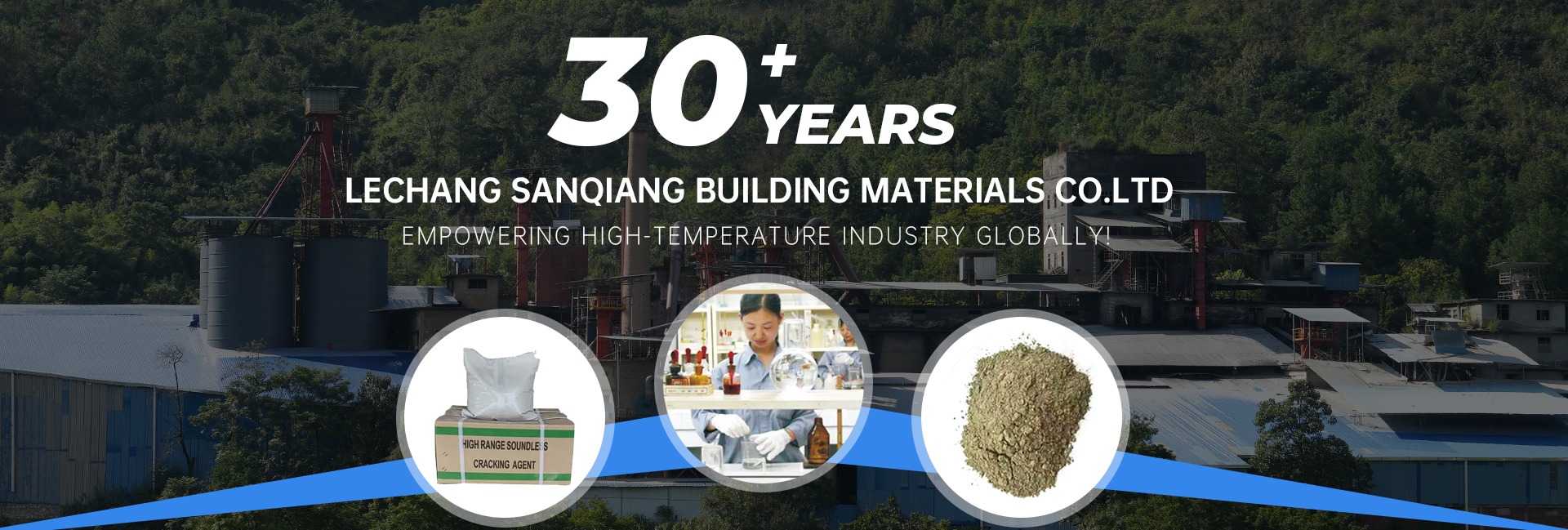 30+ YEARS

LECHANG SANQIANG BUILDING MATERIALS CO.LTD

EMPOWERING HIGH-TEMPERATURE INDUSTRY GLOBALLY!

HIGH RANGE SOUNDLESS
CRACKING AGENT